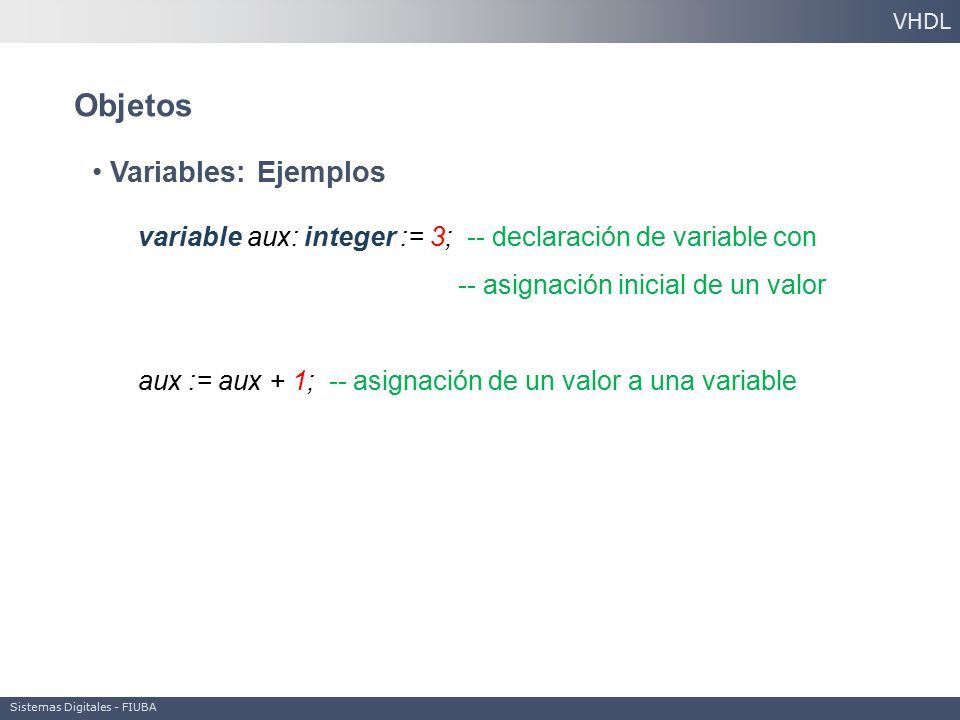 VHDL

Objetos

• Variables: Ejemplos

variable aux: integer := 3; -- declaración de variable con
-- asignación inicial de un valor

aux := aux + 1; -- asignación de un valor a una variable

Sistemas Digitales - FIUBA